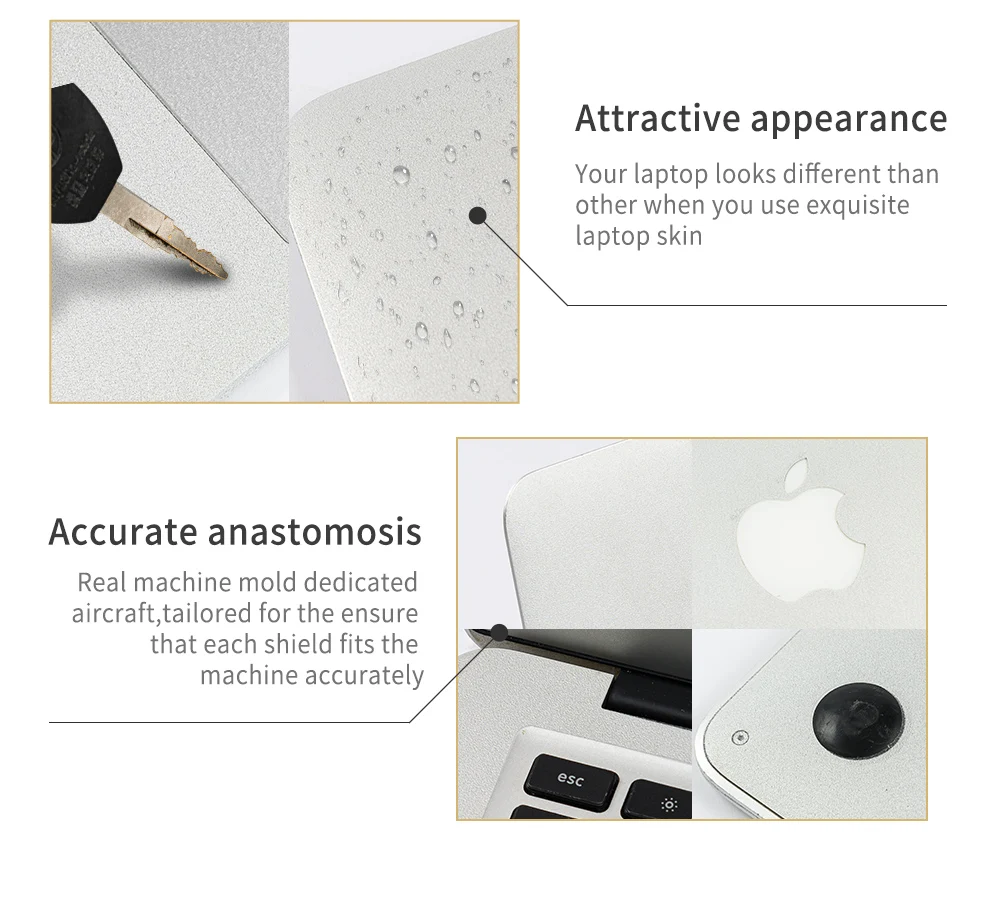 Attractive appearance

Your laptop looks different than other when you use exquisite laptop skin

Accurate anastomosis

Real machine mold dedicated aircraft,tailored for the ensure that each shield fits the machine accurately

esc